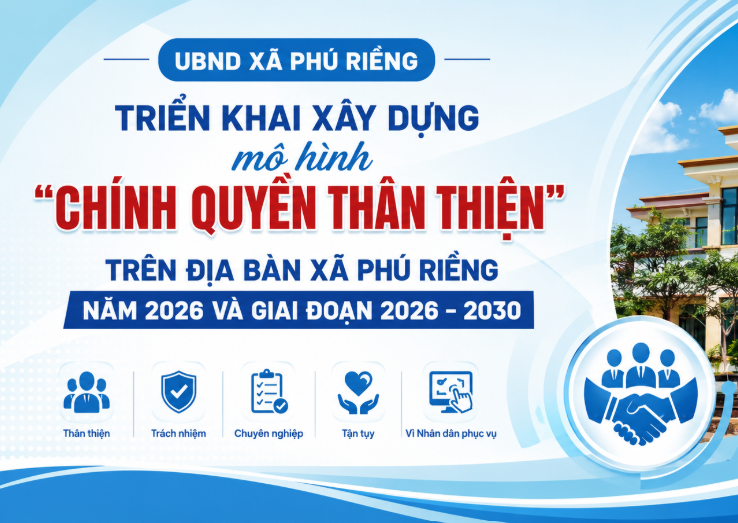 UBND XÃ PHÚ RIỀNG

TRIỂN KHAI XÂY DỰNG
mô hình
"CHÍNH QUYỀN THÂN THIỆN"
TRÊN ĐỊA BÀN XÃ PHÚ RIỀNG
NĂM 2026 VÀ GIAI ĐOẠN 2026 - 2030

Thân thiện
Trách nhiệm
Chuyên nghiệp
Tận tụy
Vì Nhân dân phục vụ